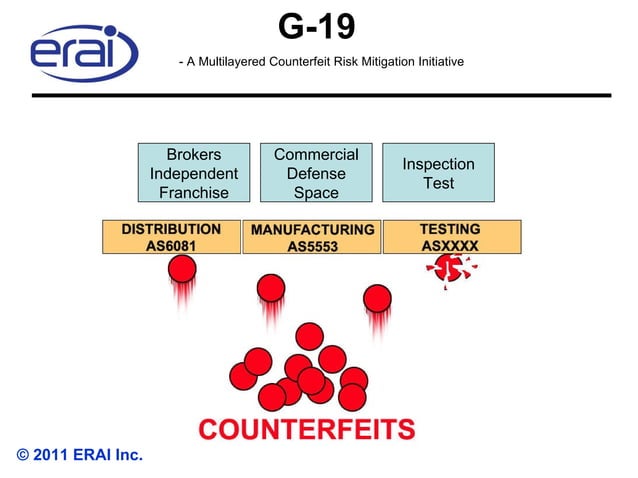 erai

G-19

- A Multilayered Counterfeit Risk Mitigation Initiative

Brokers
Independent
Franchise

Commercial
Defense
Space

Inspection
Test

DISTRIBUTION
AS6081

MANUFACTURING
AS5553

TESTING
ASXXXX

COUNTERFEITS

© 2011 ERAI Inc.